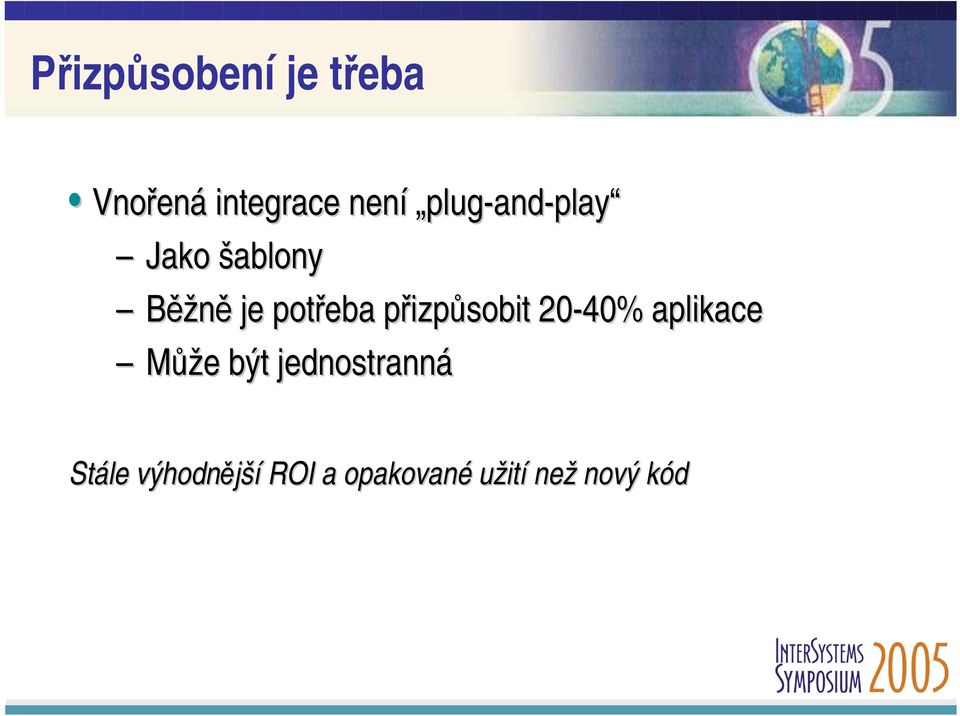 Přizpůsobení je třeba

• Vnořená integrace není „plug-and-play“
– Jako šablony
– Běžně je potřeba přizpůsobit 20-40% aplikace
– Může být jednostranná

Stále výhodnější ROI a opakované užití než nový kód

INTERSYSTEMS SYMPOSIUM 2005